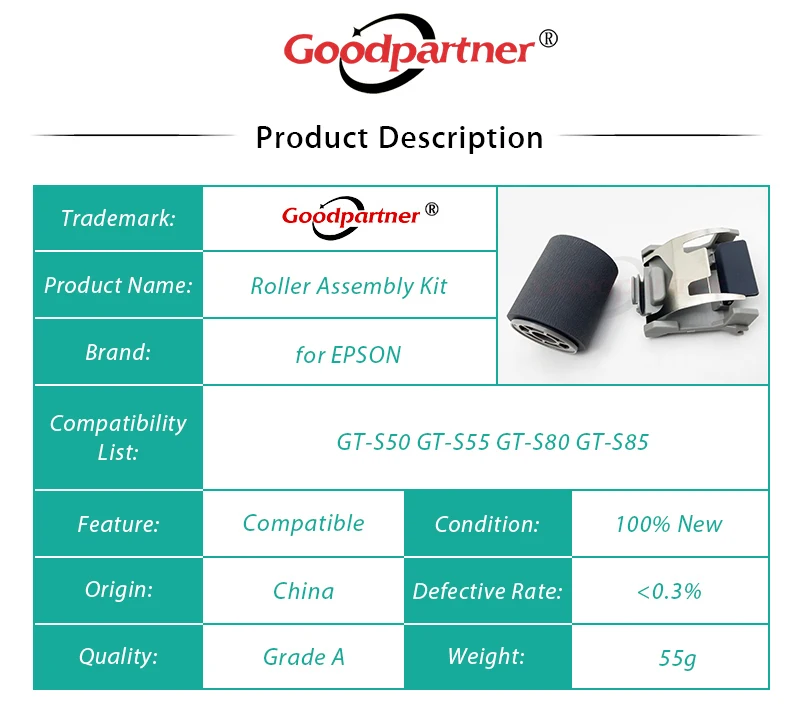 Goodpartner®

Product Description

| Trademark: | Goodpartner® | | |
|---|---|---|---|
| Product Name: | Roller Assembly Kit | | |
| Brand: | for EPSON | | |
| Compatibility List: | GT-S50 GT-S55 GT-S80 GT-S85 | | |
| Feature: | Compatible | Condition: | 100% New |
| Origin: | China | Defective Rate: | <0.3% |
| Quality: | Grade A | Weight: | 55g |